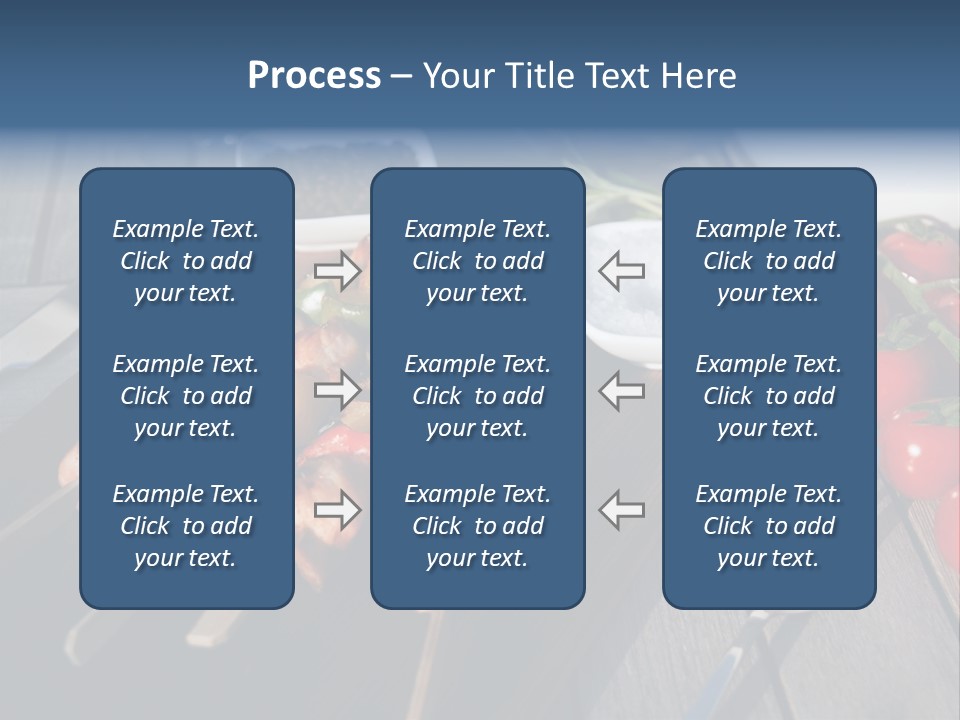 Process – Your Title Text Here

Example Text. Click to add your text.

Example Text. Click to add your text.

Example Text. Click to add your text.

Example Text. Click to add your text.

Example Text. Click to add your text.

Example Text. Click to add your text.

Example Text. Click to add your text.

Example Text. Click to add your text.

Example Text. Click to add your text.